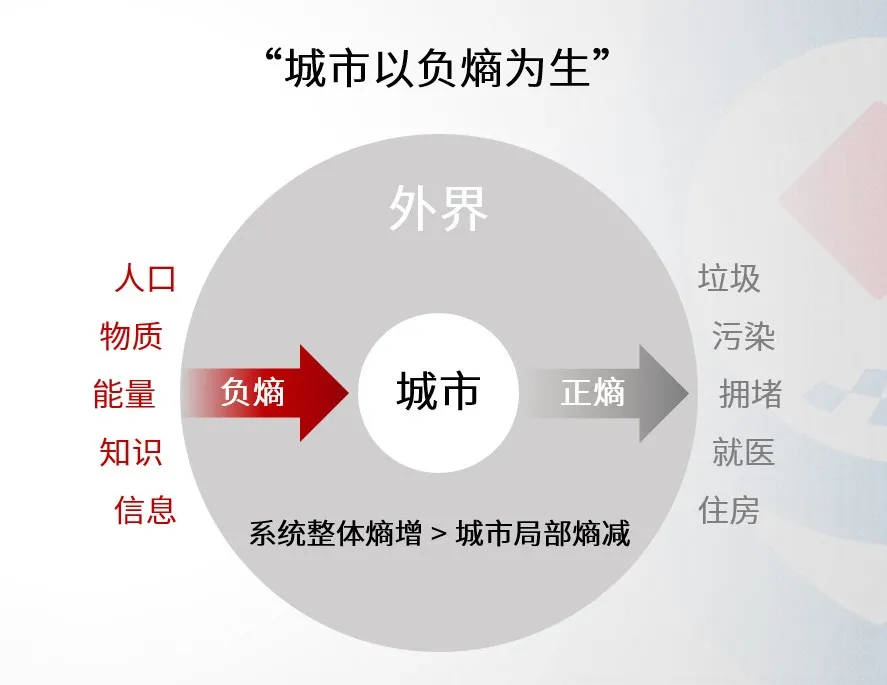 “城市以负熵为生”

外界

人口
物质
能量
知识
信息

负熵

城市

正熵

垃圾
污染
拥堵
就医
住房

系统整体熵增 > 城市局部熵减